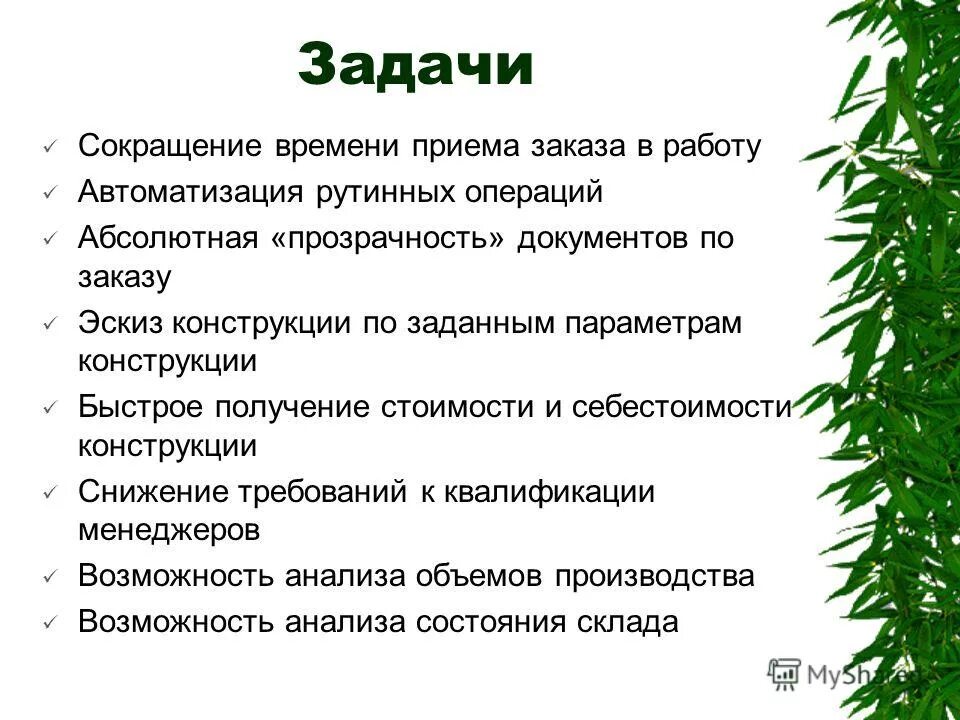 Задачи

✓ Сокращение времени приема заказа в работу
✓ Автоматизация рутинных операций
✓ Абсолютная «прозрачность» документов по заказу
✓ Эскиз конструкции по заданным параметрам конструкции
✓ Быстрое получение стоимости и себестоимости конструкции
✓ Снижение требований к квалификации менеджеров
✓ Возможность анализа объемов производства
✓ Возможность анализа состояния склада

MyShared